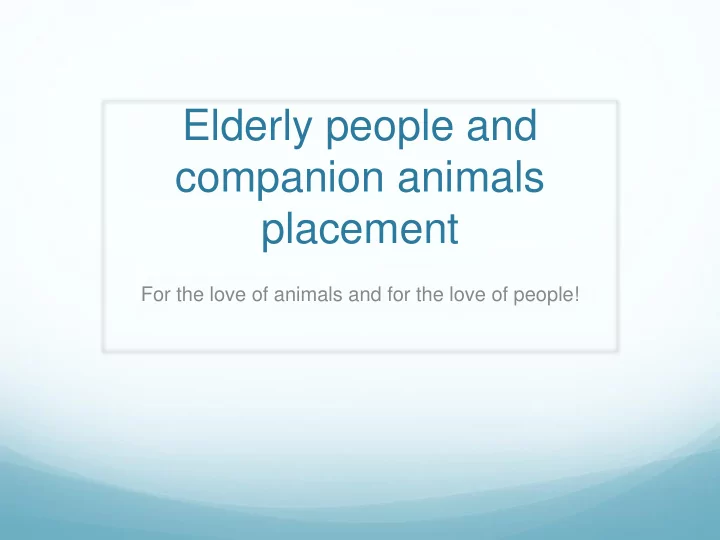 Elderly people and companion animals placement

For the love of animals and for the love of people!